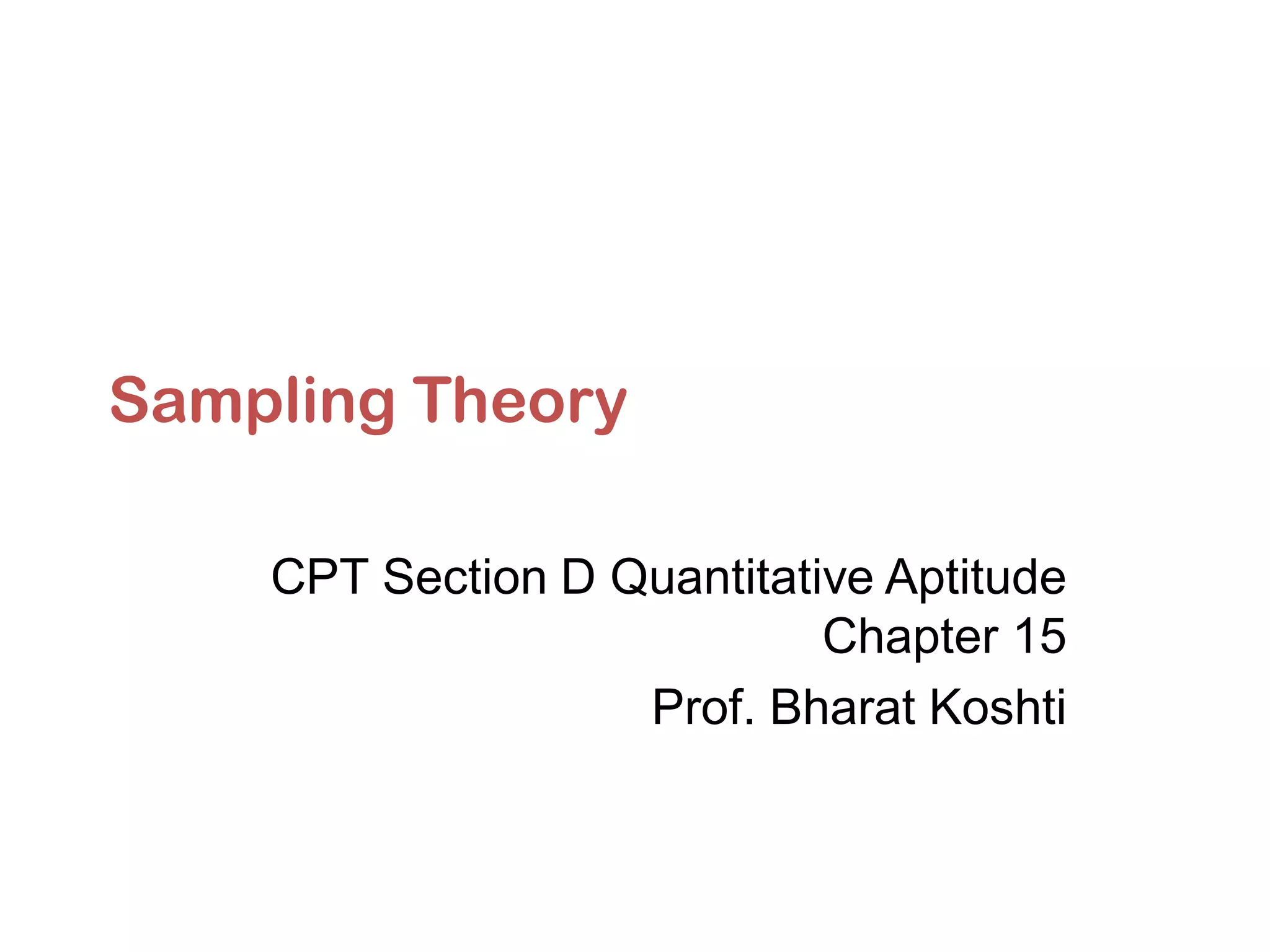 Sampling Theory

CPT Section D Quantitative Aptitude Chapter 15

Prof. Bharat Koshti